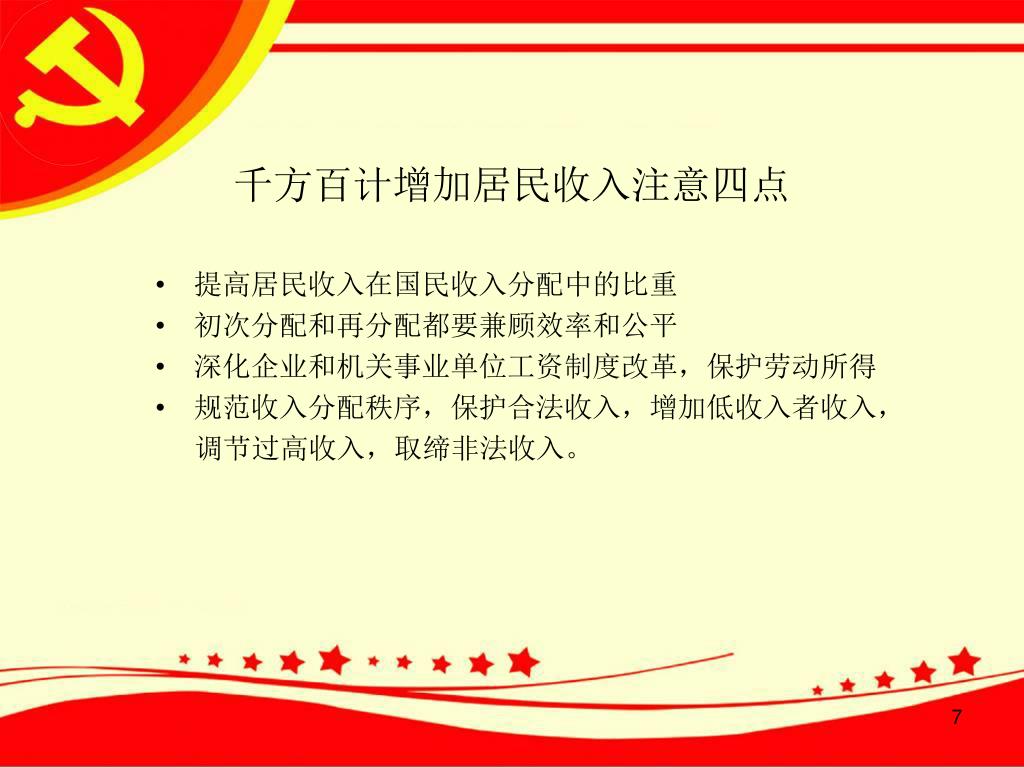 千方百计增加居民收入注意四点

• 提高居民收入在国民收入分配中的比重
• 初次分配和再分配都要兼顾效率和公平
• 深化企业和机关事业单位工资制度改革，保护劳动所得
• 规范收入分配秩序，保护合法收入，增加低收入者收入，调节过高收入，取缔非法收入。

7